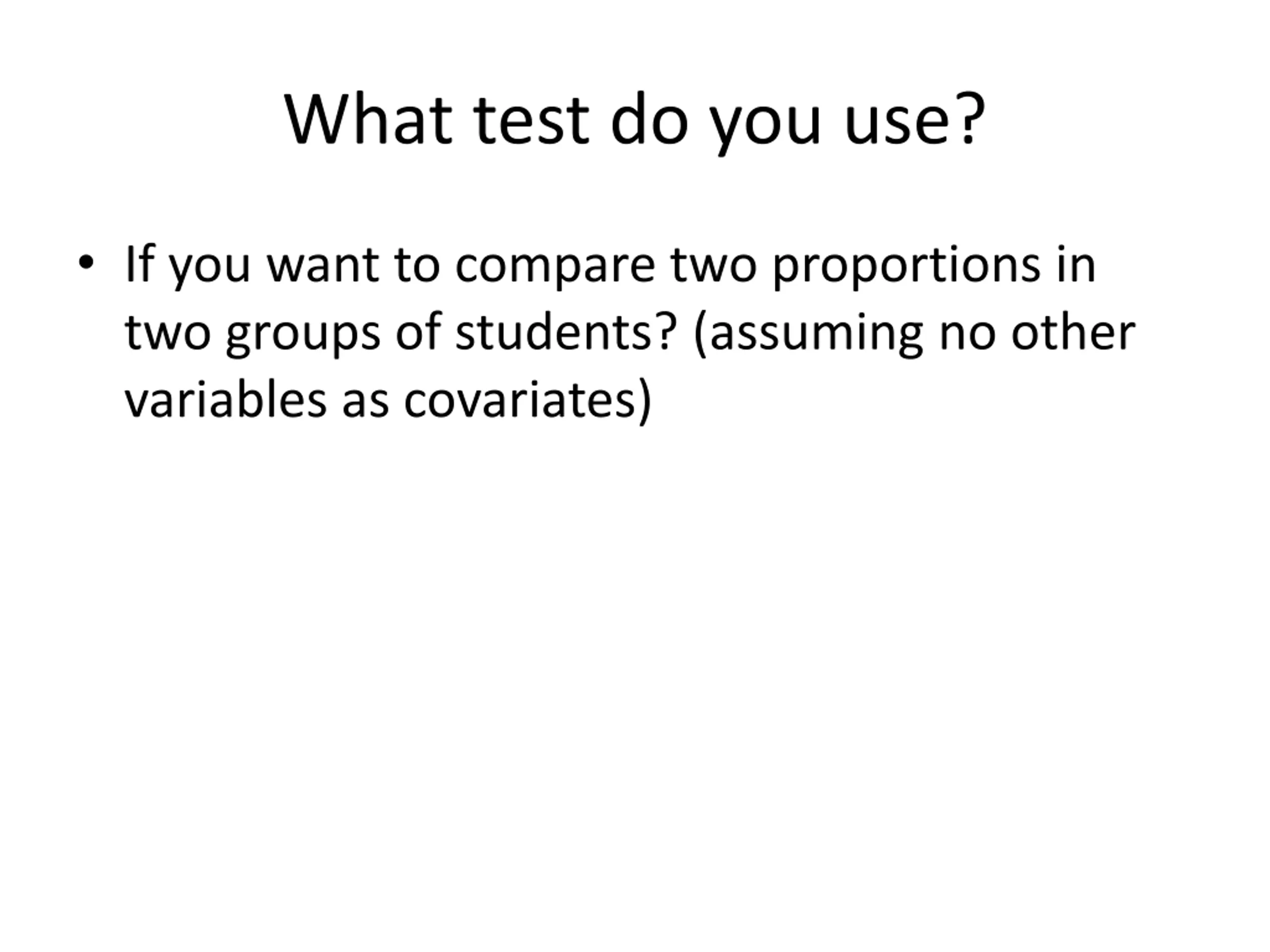 What test do you use?

• If you want to compare two proportions in two groups of students? (assuming no other variables as covariates)